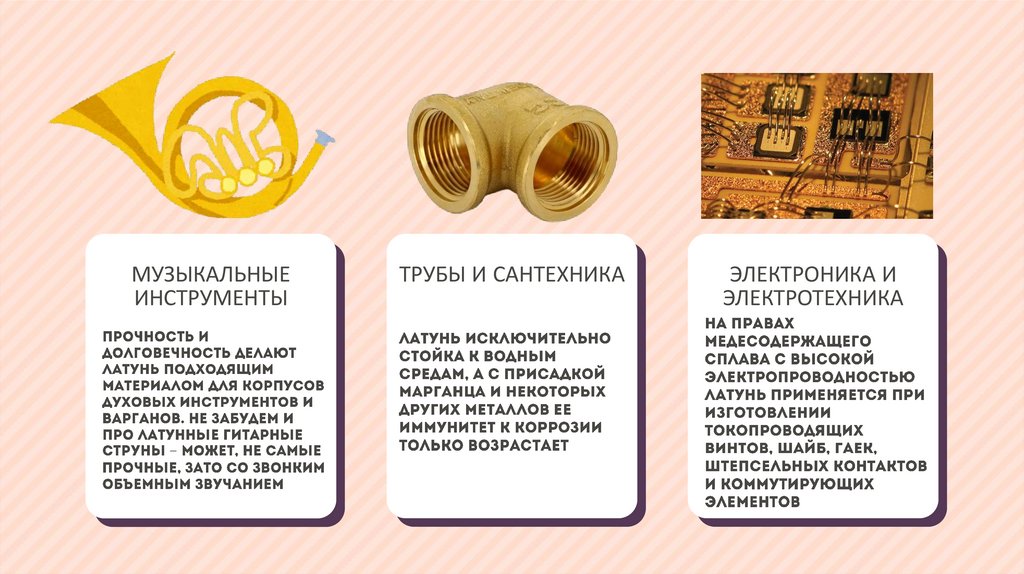 МУЗЫКАЛЬНЫЕ ИНСТРУМЕНТЫ

ПРОЧНОСТЬ И ДОЛГОВЕЧНОСТЬ ДЕЛАЮТ ЛАТУНЬ ПОДХОДЯЩИМ МАТЕРИАЛОМ ДЛЯ КОРПУСОВ ДУХОВЫХ ИНСТРУМЕНТОВ И ВАРГАНОВ. НЕ ЗАБУДЕМ И ПРО ЛАТУННЫЕ ГИТАРНЫЕ СТРУНЫ – МОЖЕТ, НЕ САМЫЕ ПРОЧНЫЕ, ЗАТО СО ЗВОНКИМ ОБЪЕМНЫМ ЗВУЧАНИЕМ

ТРУБЫ И САНТЕХНИКА

ЛАТУНЬ ИСКЛЮЧИТЕЛЬНО СТОЙКА К ВОДНЫМ СРЕДАМ, А С ПРИСАДКОЙ МАРГАНЦА И НЕКОТОРЫХ ДРУГИХ МЕТАЛЛОВ ЕЕ ИММУНИТЕТ К КОРРОЗИИ ТОЛЬКО ВОЗРАСТАЕТ

ЭЛЕКТРОНИКА И ЭЛЕКТРОТЕХНИКА

НА ПРАВАХ МЕДЕСОДЕРЖАЩЕГО СПЛАВА С ВЫСОКОЙ ЭЛЕКТРОПРОВОДНОСТЬЮ ЛАТУНЬ ПРИМЕНЯЕТСЯ ПРИ ИЗГОТОВЛЕНИИ ТОКОПРОВОДЯЩИХ ВИНТОВ, ШАЙБ, ГАЕК, ШТЕПСЕЛЬНЫХ КОНТАКТОВ И КОММУТИРУЮЩИХ ЭЛЕМЕНТОВ